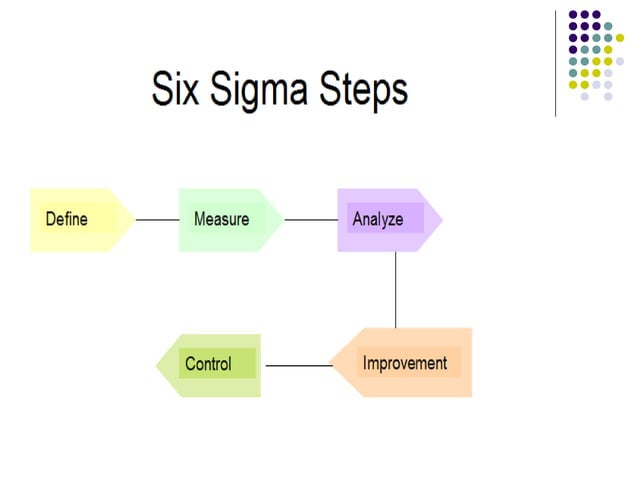 Six Sigma Steps

Define

Measure

Analyze

Improvement

Control